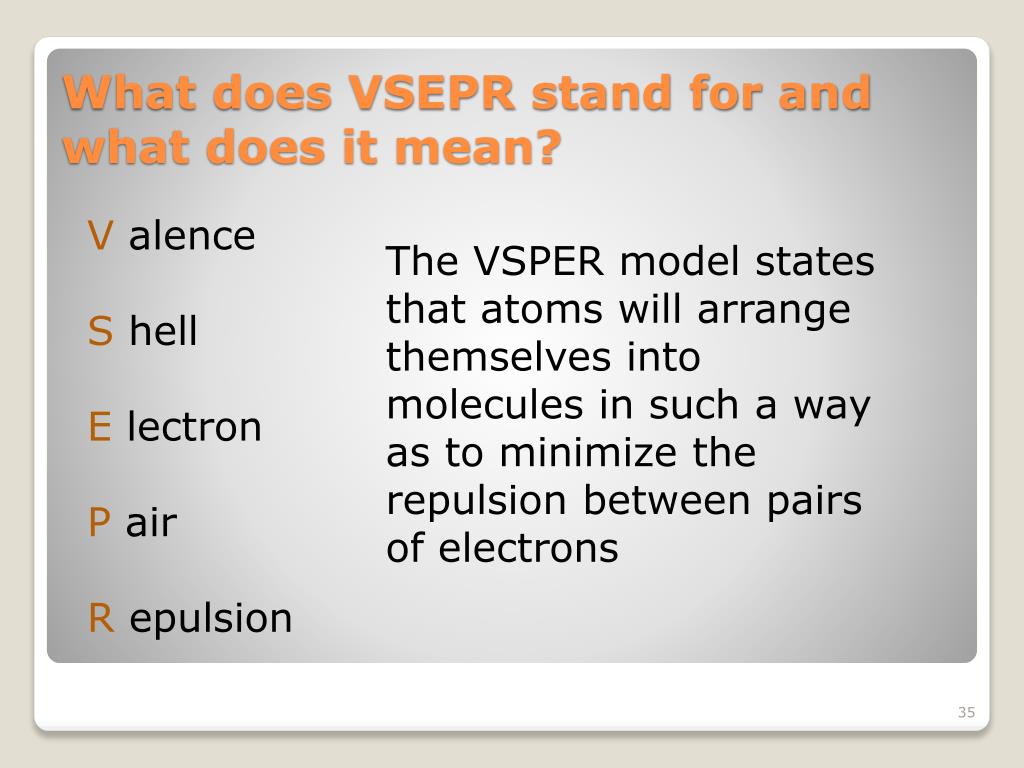 What does VSEPR stand for and what does it mean?

V alence

S hell

E lectron

P air

R epulsion

The VSPER model states that atoms will arrange themselves into molecules in such a way as to minimize the repulsion between pairs of electrons

35